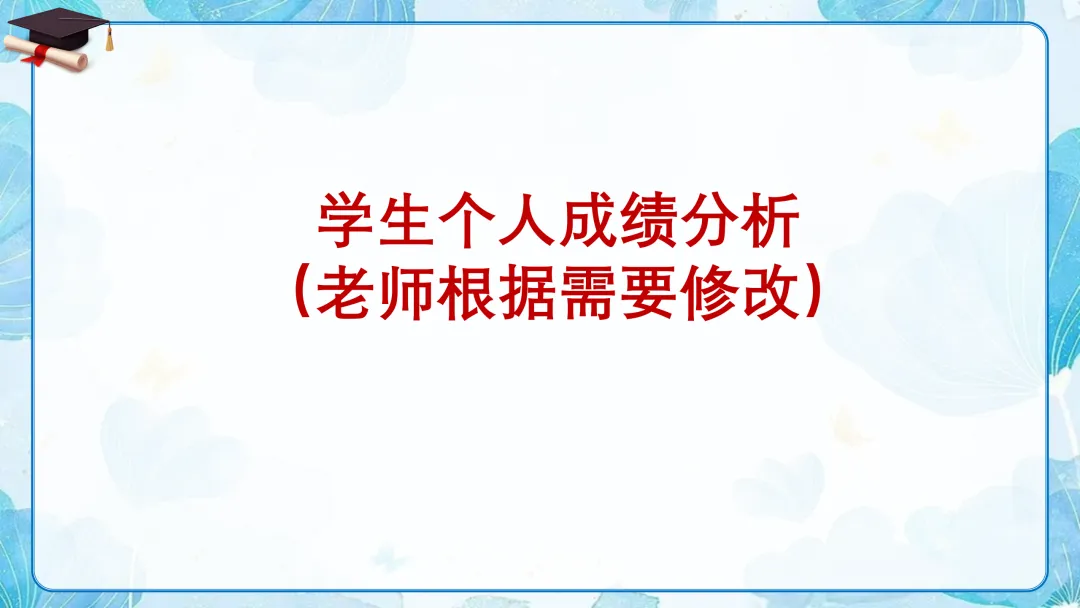 学生个人成绩分析
（老师根据需要修改）